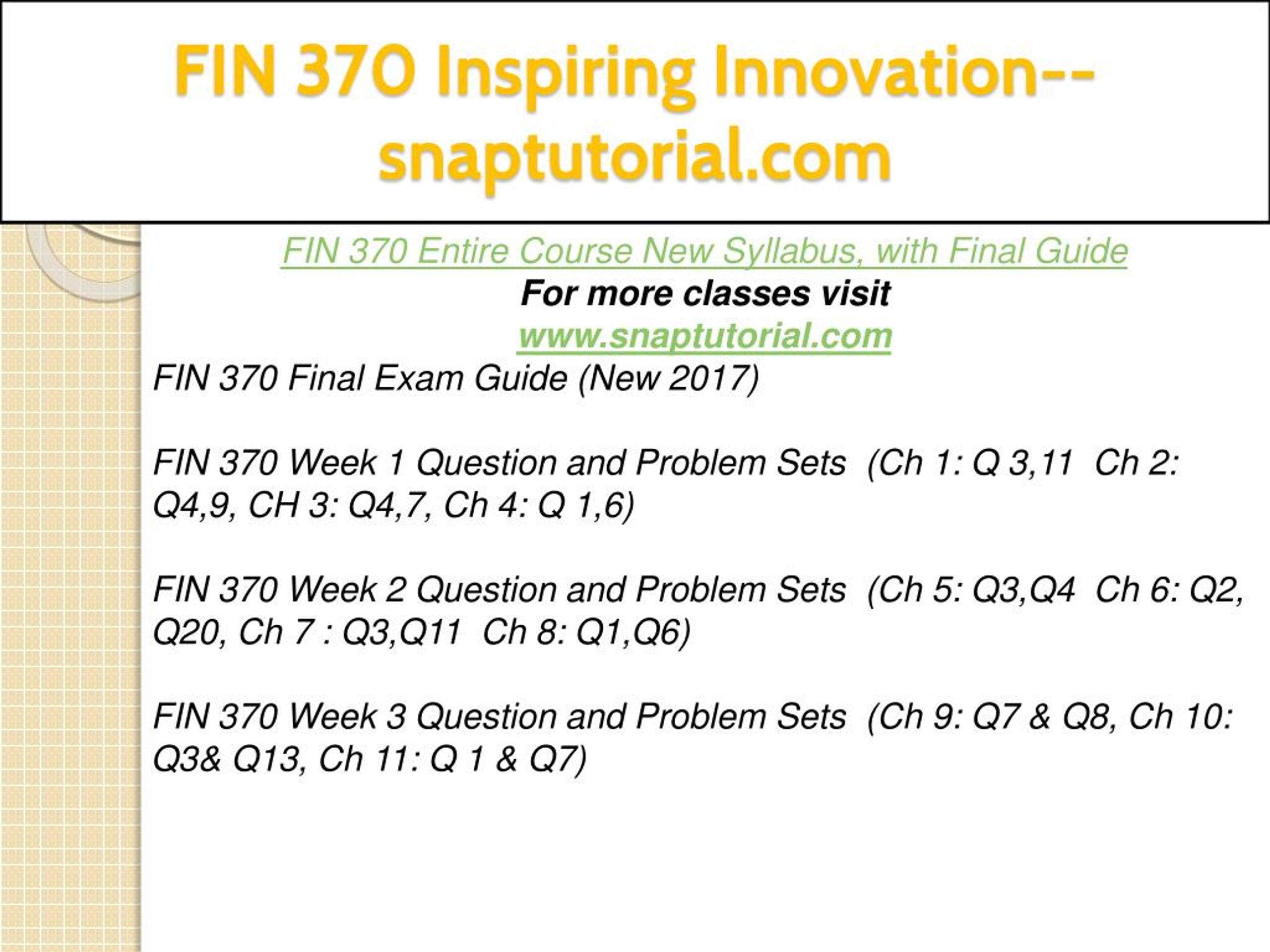 FIN 370 Inspiring Innovation--snaptutorial.com

FIN 370 Entire Course New Syllabus, with Final Guide

For more classes visit

www.snaptutorial.com

FIN 370 Final Exam Guide (New 2017)

FIN 370 Week 1 Question and Problem Sets (Ch 1: Q 3,11 Ch 2: Q4,9, CH 3: Q4,7, Ch 4: Q 1,6)

FIN 370 Week 2 Question and Problem Sets (Ch 5: Q3,Q4 Ch 6: Q2, Q20, Ch 7 : Q3,Q11 Ch 8: Q1,Q6)

FIN 370 Week 3 Question and Problem Sets (Ch 9: Q7 & Q8, Ch 10: Q3& Q13, Ch 11: Q 1 & Q7)